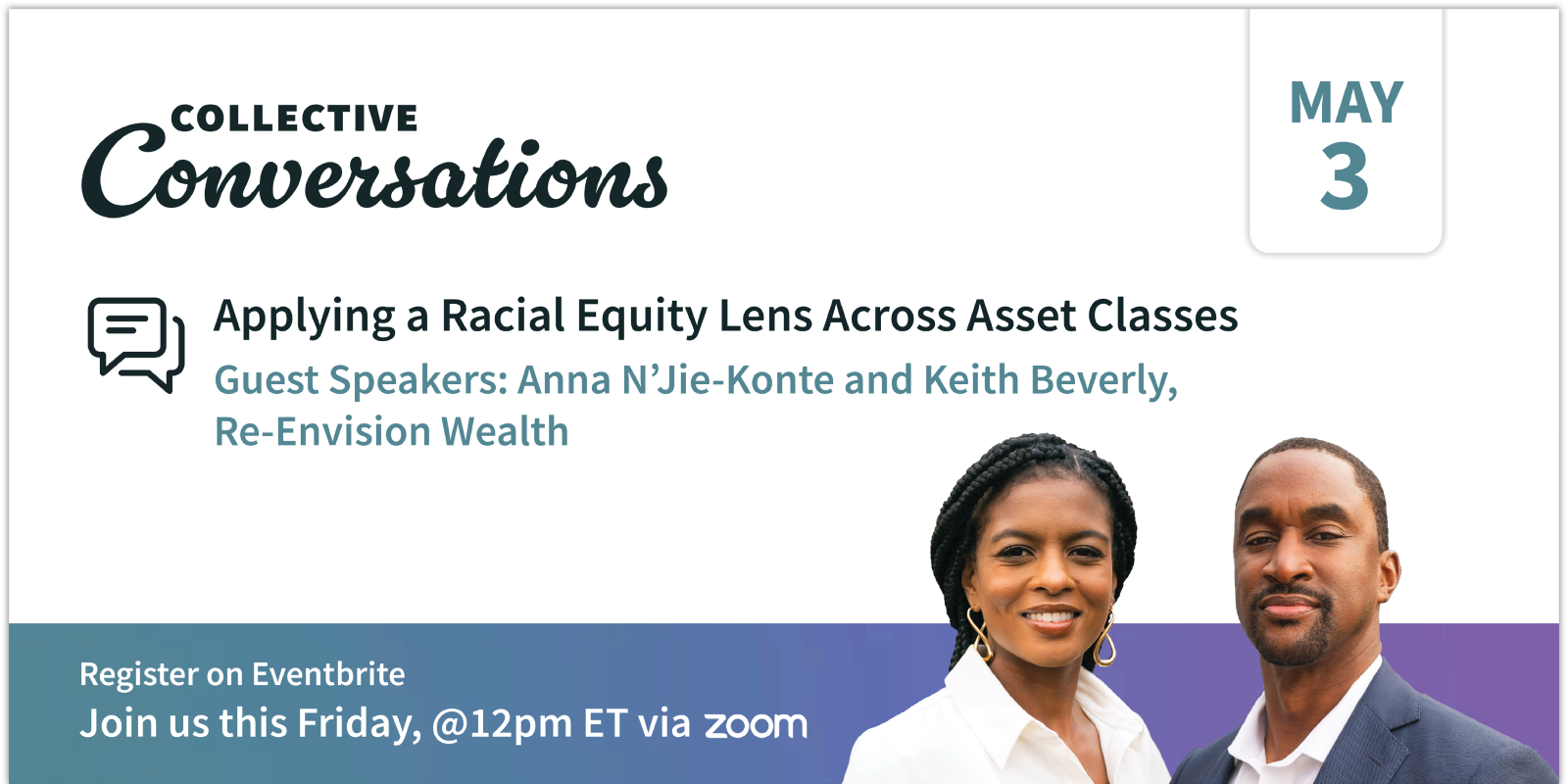 COLLECTIVE
Conversations

MAY
3

Applying a Racial Equity Lens Across Asset Classes
Guest Speakers: Anna N'Jie-Konte and Keith Beverly, Re-Envision Wealth

Register on Eventbrite
Join us this Friday, @12pm ET via zoom